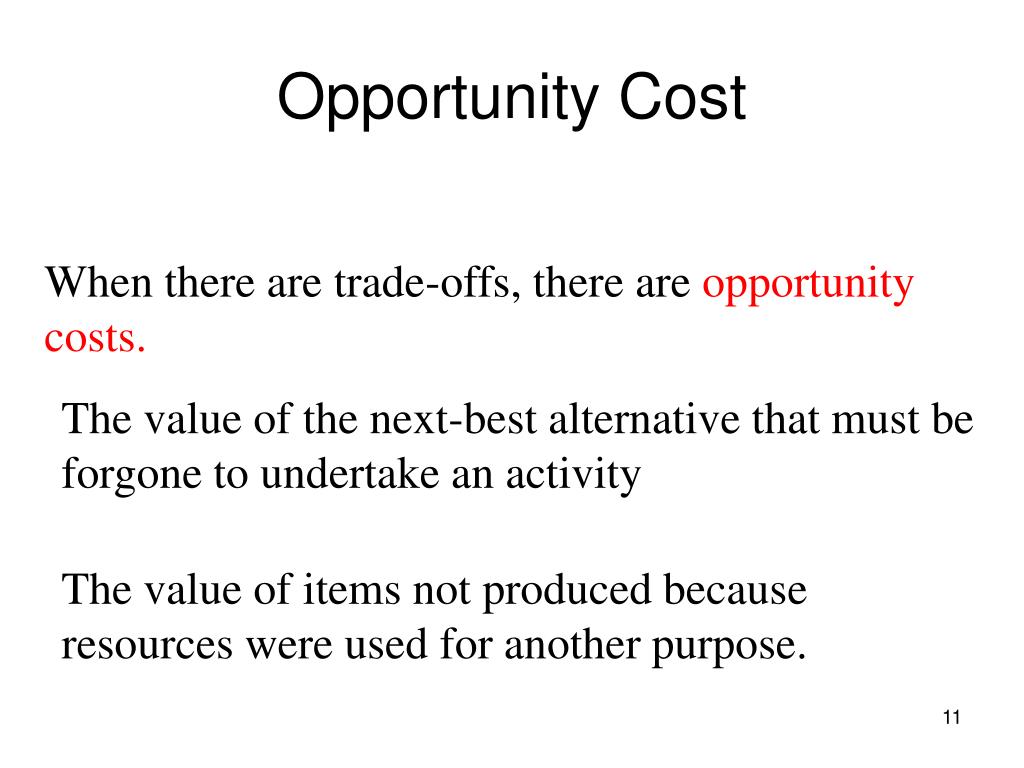 Opportunity Cost

When there are trade-offs, there are opportunity costs.

The value of the next-best alternative that must be forgone to undertake an activity

The value of items not produced because resources were used for another purpose.

11